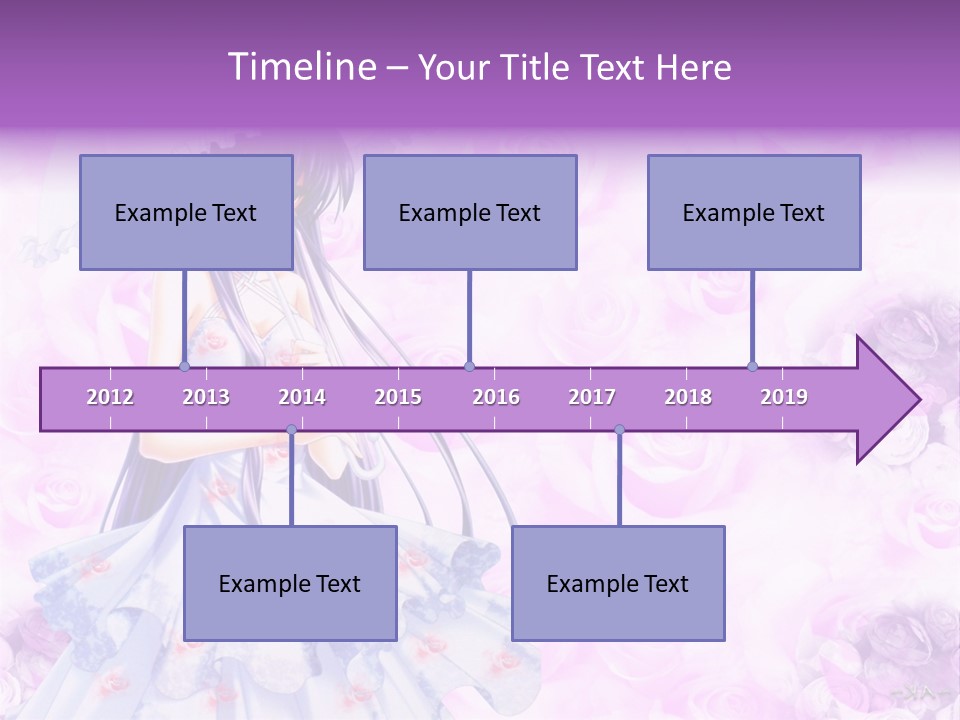 Timeline – Your Title Text Here

Example Text

Example Text

Example Text

2012 2013 2014 2015 2016 2017 2018 2019

Example Text

Example Text